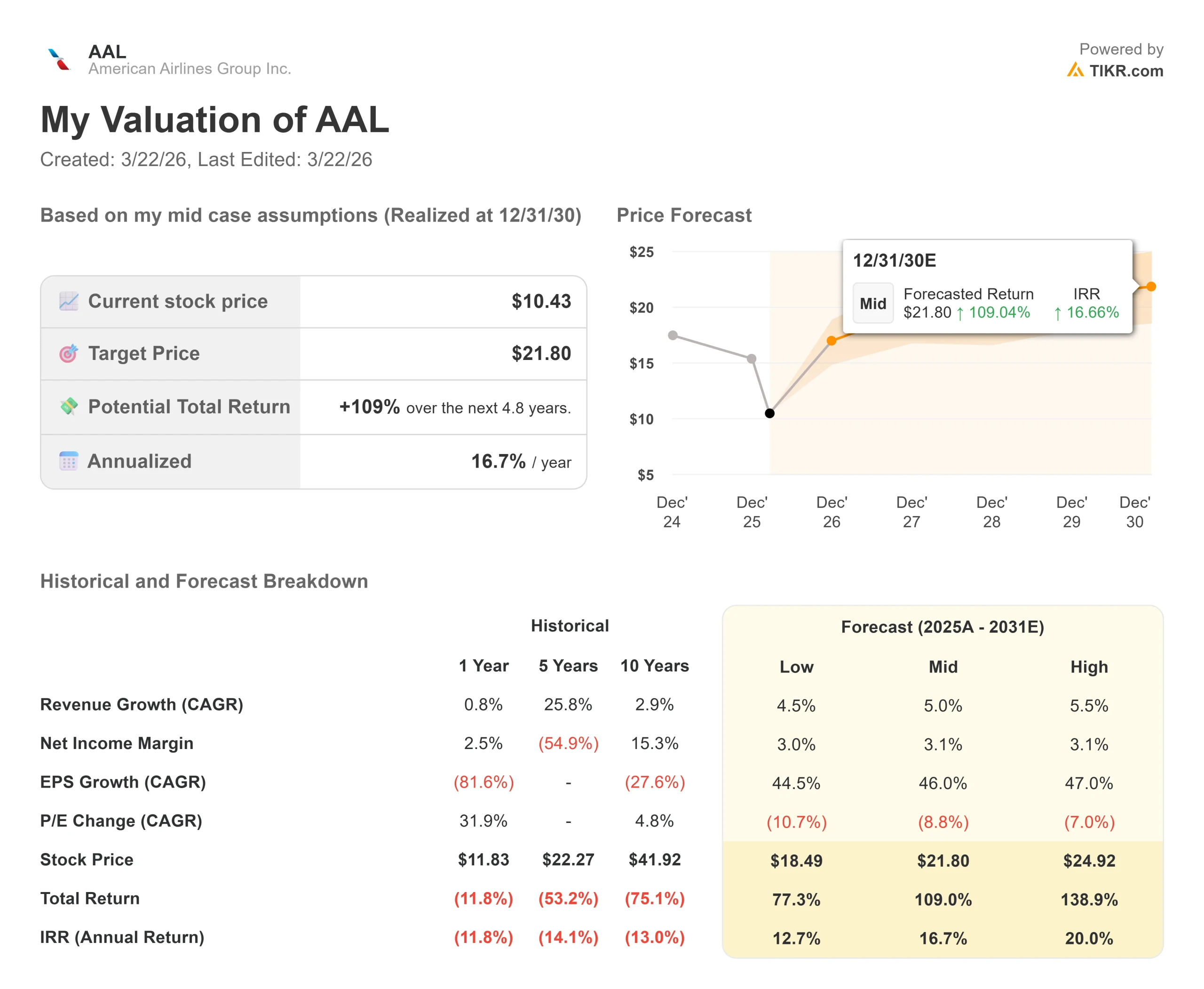 AAL
American Airlines Group Inc.

Powered by
TIKR.com

My Valuation of AAL
Created: 3/22/26, Last Edited: 3/22/26

Based on my mid case assumptions (Realized at 12/31/30)

| Current stock price | $10.43 |
|---|---|
| Target Price | $21.80 |
| Potential Total Return | +109% over the next 4.8 years. |
| Annualized | 16.7% / year |

Price Forecast

$25
$20
$15
$10
$5

12/31/30E
Mid Forecasted Return $21.80 ↑ 109.04% IRR ↑ 16.66%

Dec' 24 Dec' 25 Dec' 26 Dec' 27 Dec' 28 Dec' 29 Dec' 30

Historical and Forecast Breakdown

| | Historical | | | Forecast (2025A - 2031E) | | |
|---|---|---|---|---|---|---|
| | 1 Year | 5 Years | 10 Years | Low | Mid | High |
| Revenue Growth (CAGR) | 0.8% | 25.8% | 2.9% | 4.5% | 5.0% | 5.5% |
| Net Income Margin | 2.5% | (54.9%) | 15.3% | 3.0% | 3.1% | 3.1% |
| EPS Growth (CAGR) | (81.6%) | - | (27.6%) | 44.5% | 46.0% | 47.0% |
| P/E Change (CAGR) | 31.9% | - | 4.8% | (10.7%) | (8.8%) | (7.0%) |
| Stock Price | $11.83 | $22.27 | $41.92 | $18.49 | $21.80 | $24.92 |
| Total Return | (11.8%) | (53.2%) | (75.1%) | 77.3% | 109.0% | 138.9% |
| IRR (Annual Return) | (11.8%) | (14.1%) | (13.0%) | 12.7% | 16.7% | 20.0% |